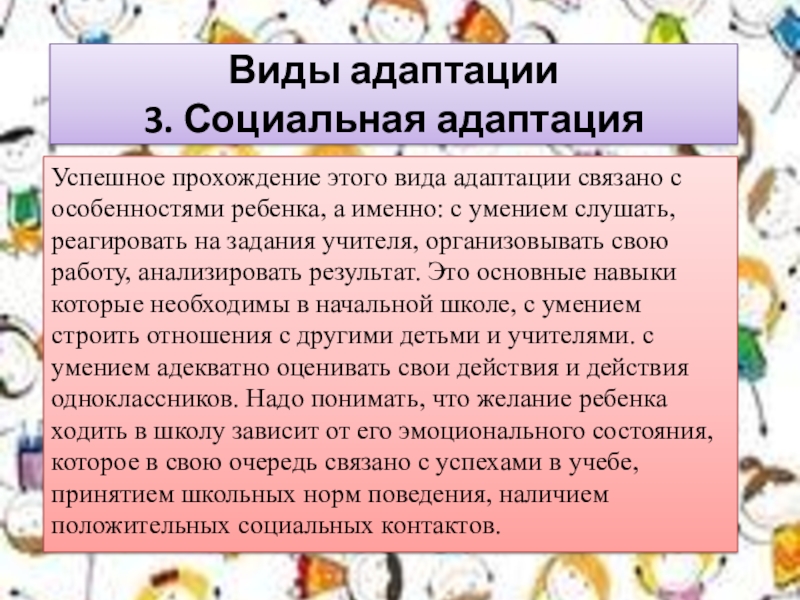 Виды адаптации
3. Социальная адаптация

Успешное прохождение этого вида адаптации связано с особенностями ребенка, а именно: с умением слушать, реагировать на задания учителя, организовывать свою работу, анализировать результат. Это основные навыки которые необходимы в начальной школе, с умением строить отношения с другими детьми и учителями. с умением адекватно оценивать свои действия и действия одноклассников. Надо понимать, что желание ребенка ходить в школу зависит от его эмоционального состояния, которое в свою очередь связано с успехами в учебе, принятием школьных норм поведения, наличием положительных социальных контактов.